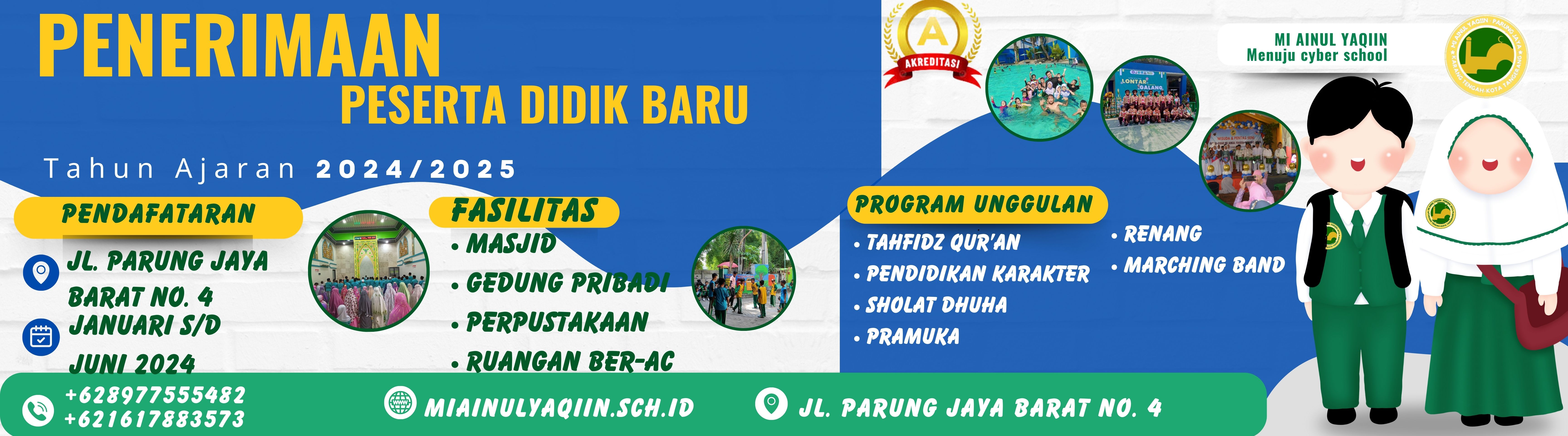 PENERIMAAN
PESERTA DIDIK BARU

Tahun Ajaran 2024/2025

AKREDITASI
A

MI AINUL YAQIIN
Menuju cyber school

PENDAFATARAN
JL. PARUNG JAYA BARAT NO. 4
JANUARI S/D JUNI 2024

FASILITAS
• MASJID
• GEDUNG PRIBADI
• PERPUSTAKAAN
• RUANGAN BER-AC

PROGRAM UNGGULAN
• TAHFIDZ QUR'AN
• PENDIDIKAN KARAKTER
• SHOLAT DHUHA
• PRAMUKA
• RENANG
• MARCHING BAND

+628977555482
+621617883573
MIAINULYAQIIN.SCH.ID
JL. PARUNG JAYA BARAT NO. 4